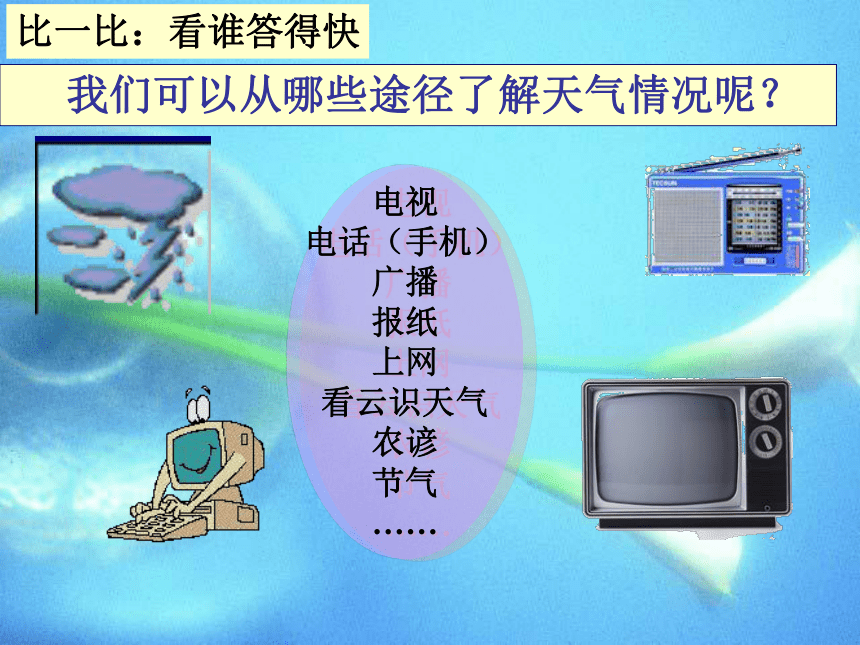 比一比：看谁答得快

我们可以从哪些途径了解天气情况呢？

电视
电话（手机）
广播
报纸
上网
看云识天气
农谚
节气
……

TECSUN